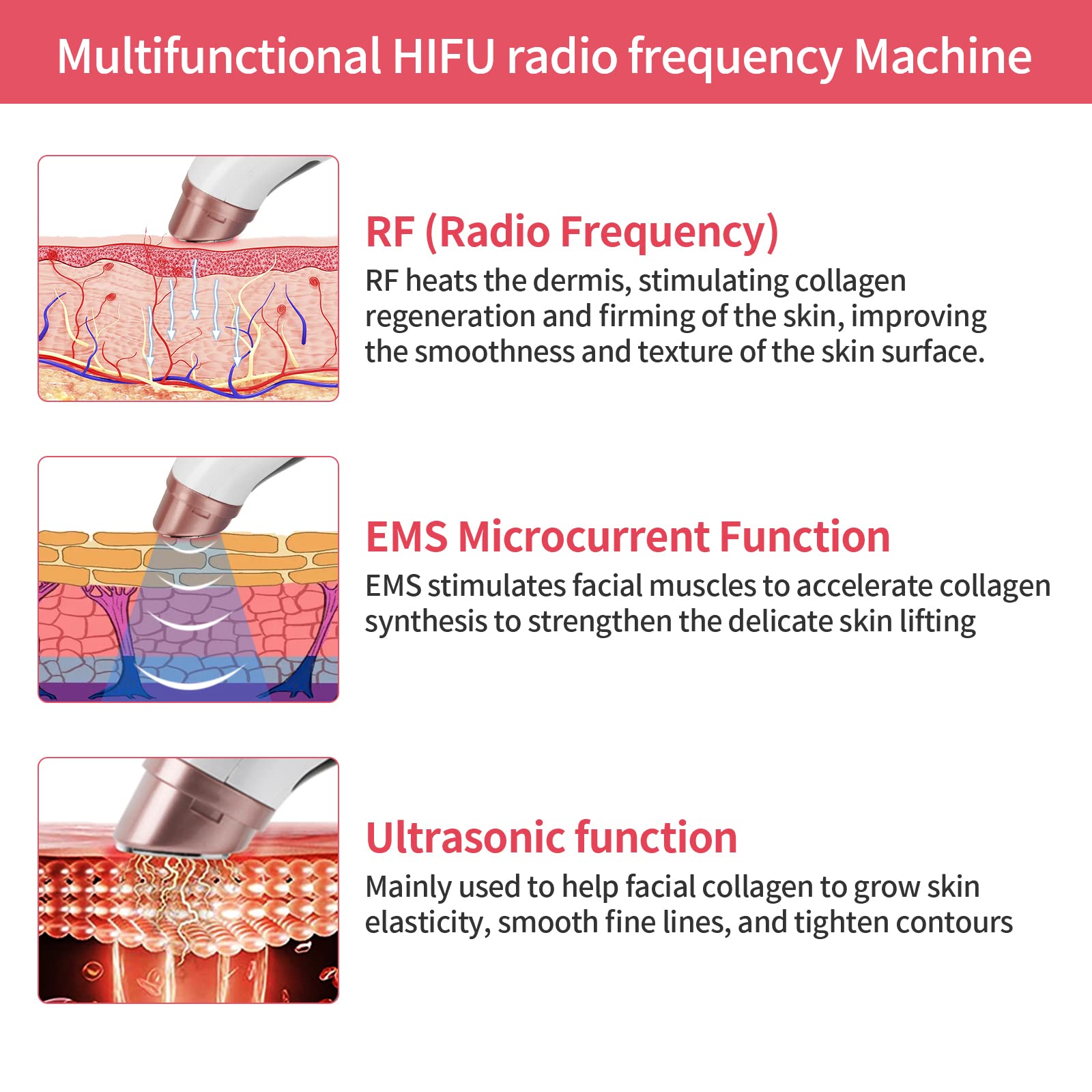 Multifunctional HIFU radio frequency Machine

RF (Radio Frequency)
RF heats the dermis, stimulating collagen regeneration and firming of the skin, improving the smoothness and texture of the skin surface.

EMS Microcurrent Function
EMS stimulates facial muscles to accelerate collagen synthesis to strengthen the delicate skin lifting

Ultrasonic function
Mainly used to help facial collagen to grow skin elasticity, smooth fine lines, and tighten contours